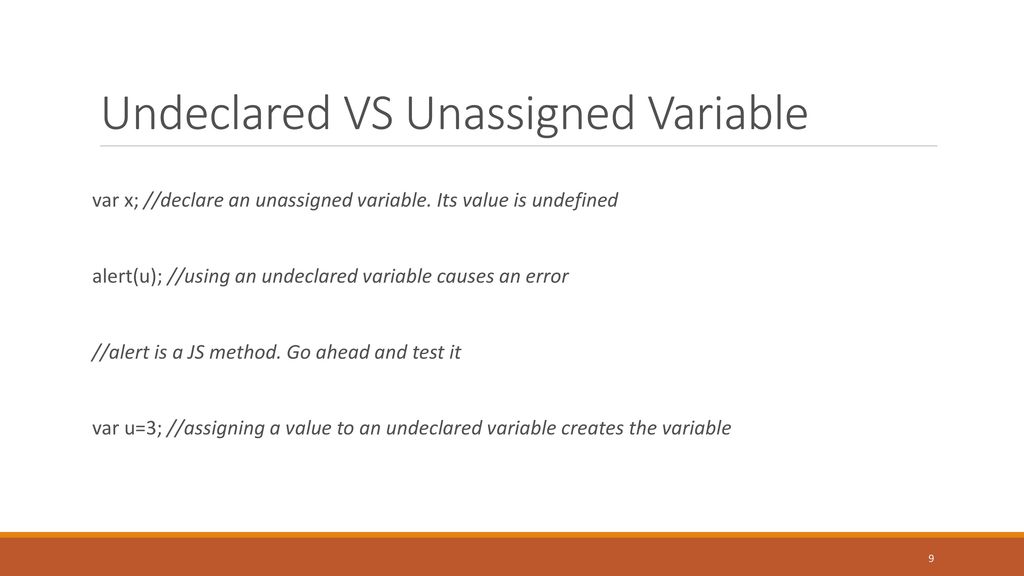 Undeclared VS Unassigned Variable

var x; //declare an unassigned variable. Its value is undefined

alert(u); //using an undeclared variable causes an error

//alert is a JS method. Go ahead and test it

var u=3; //assigning a value to an undeclared variable creates the variable

9